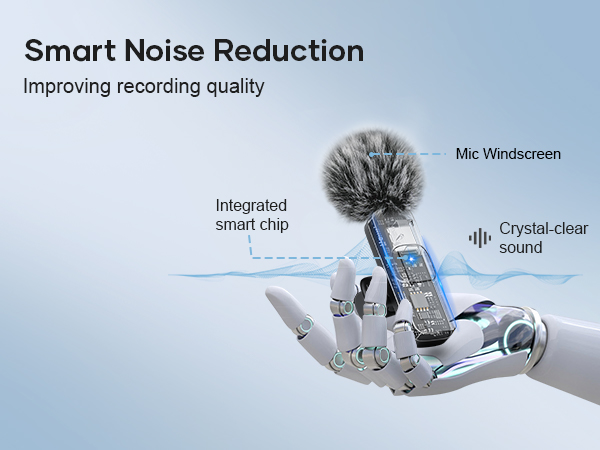 Smart Noise Reduction
Improving recording quality

Mic Windscreen

Integrated smart chip

Crystal-clear sound